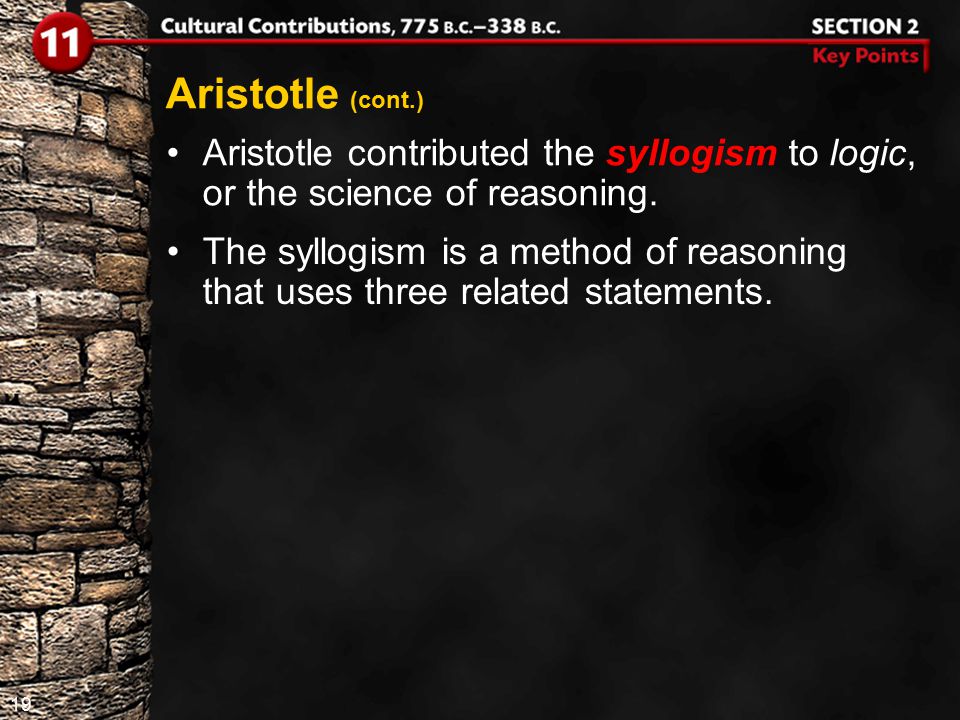 11

Cultural Contributions, 775 B.C.–338 B.C.

SECTION 2
Key Points

Aristotle (cont.)

• Aristotle contributed the syllogism to logic, or the science of reasoning.

• The syllogism is a method of reasoning that uses three related statements.

19